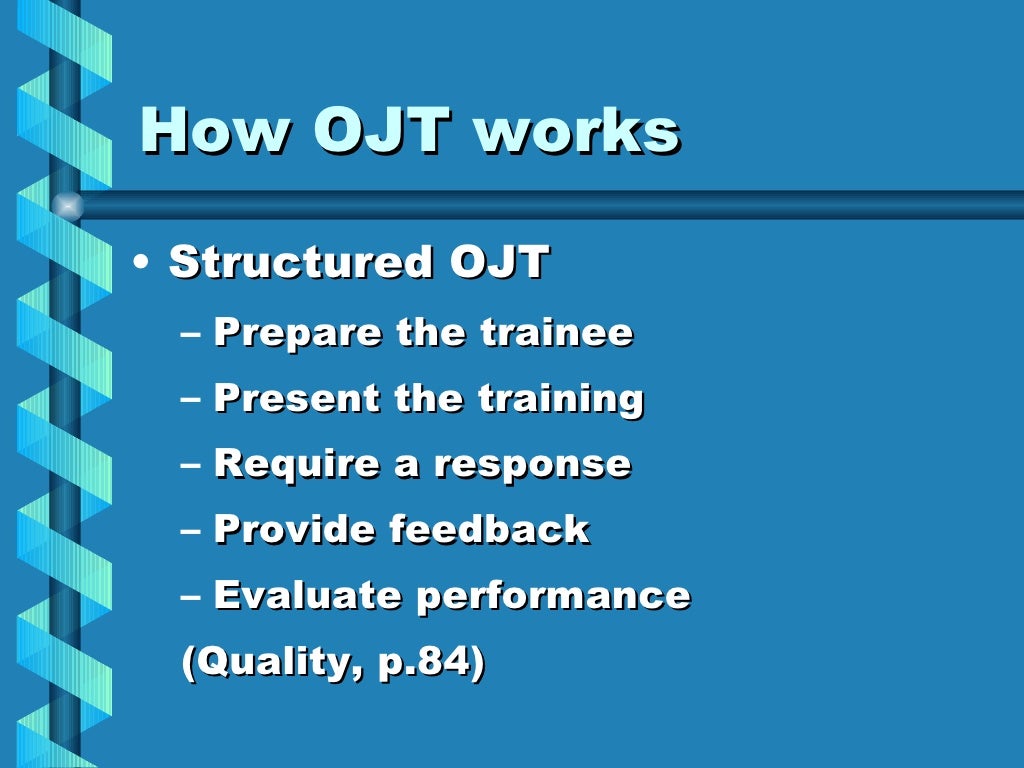 How OJT works

• Structured OJT

– Prepare the trainee

– Present the training

– Require a response

– Provide feedback

– Evaluate performance

(Quality, p.84)